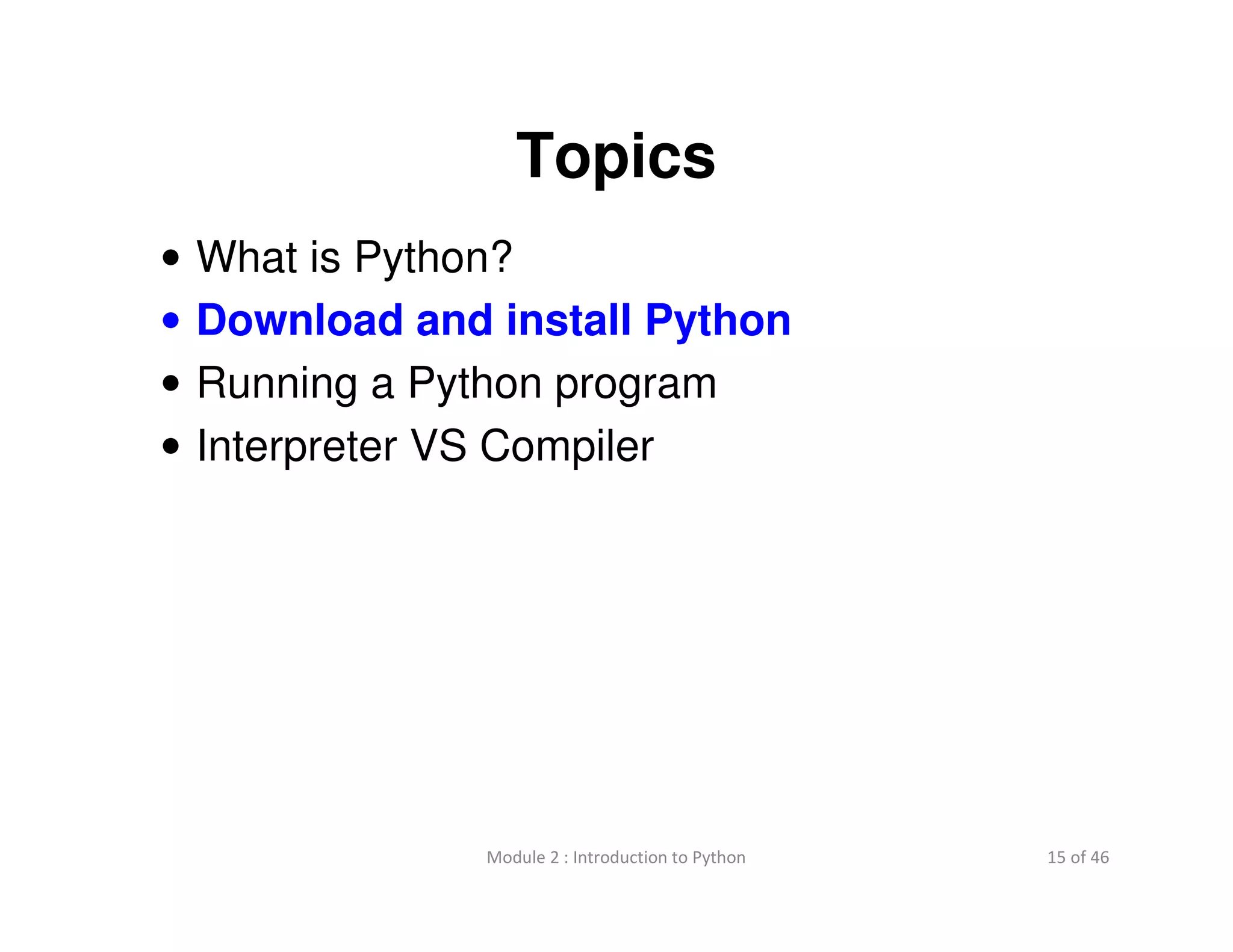 Topics

• What is Python?
• Download and install Python
• Running a Python program
• Interpreter VS Compiler

Module 2 : Introduction to Python

15 of 46